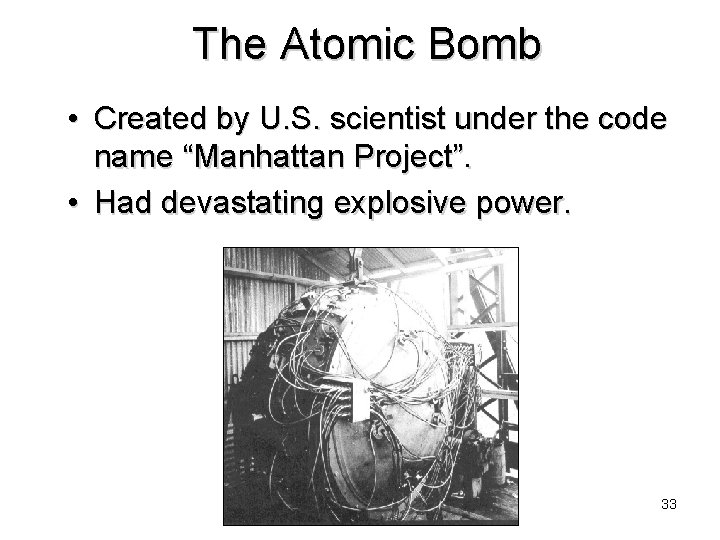 The Atomic Bomb

• Created by U.S. scientist under the code name “Manhattan Project”.

• Had devastating explosive power.

33